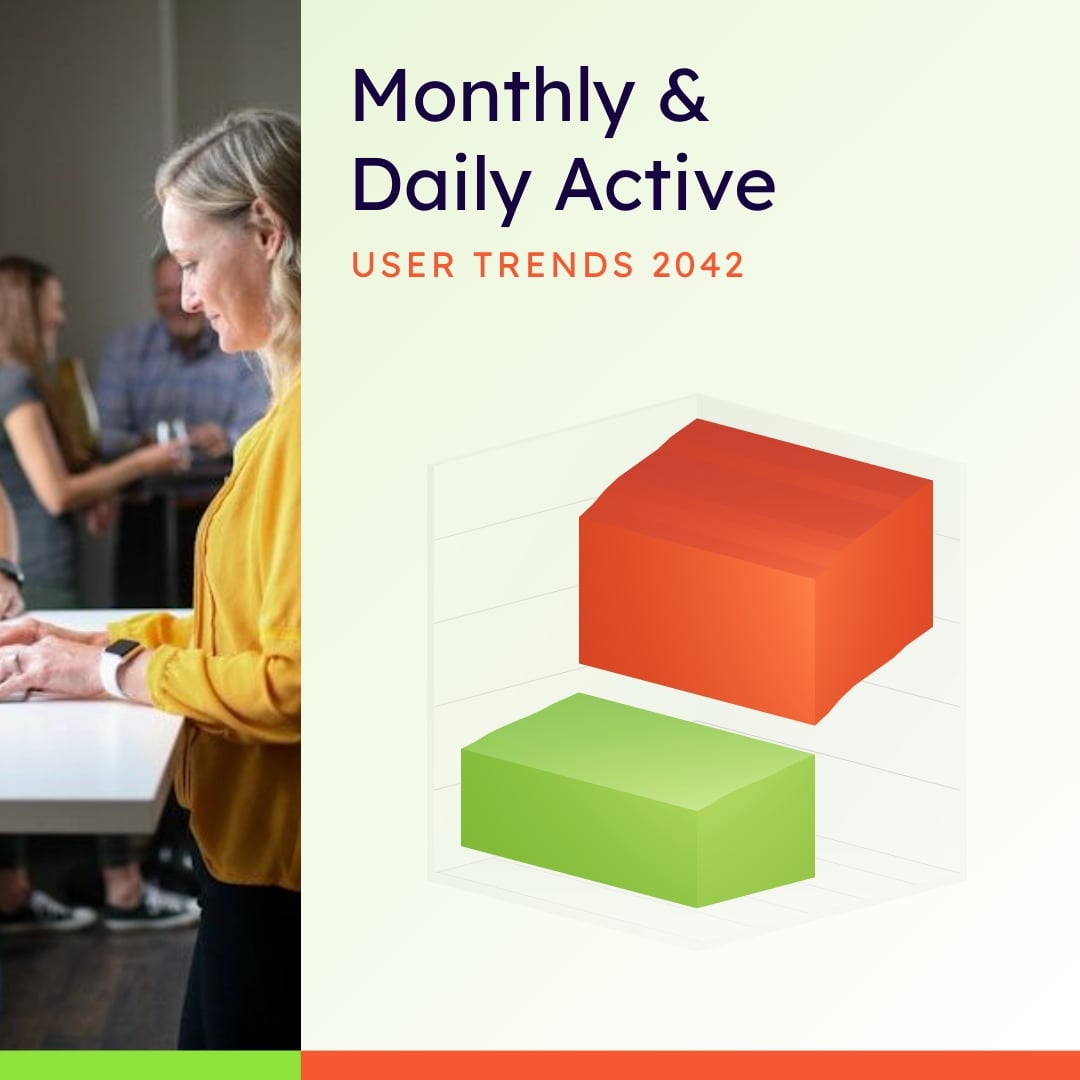 Monthly & Daily Active

USER TRENDS 2042